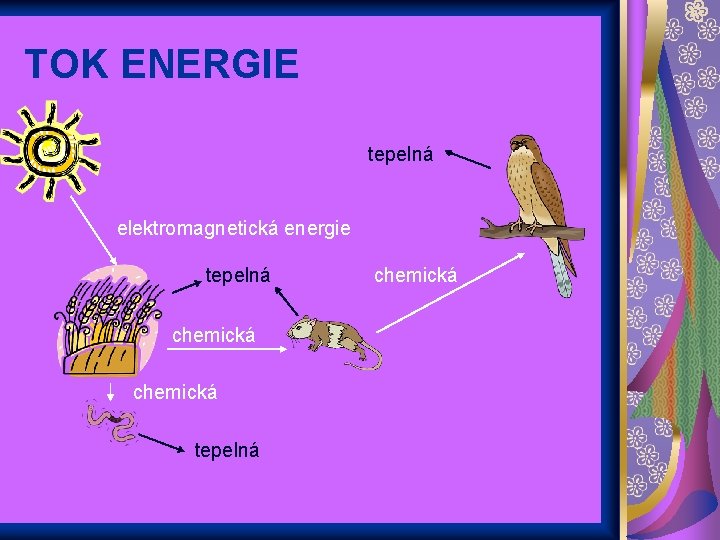 TOK ENERGIE

tepelná

elektromagnetická energie

tepelná

chemická

chemická

chemická

tepelná